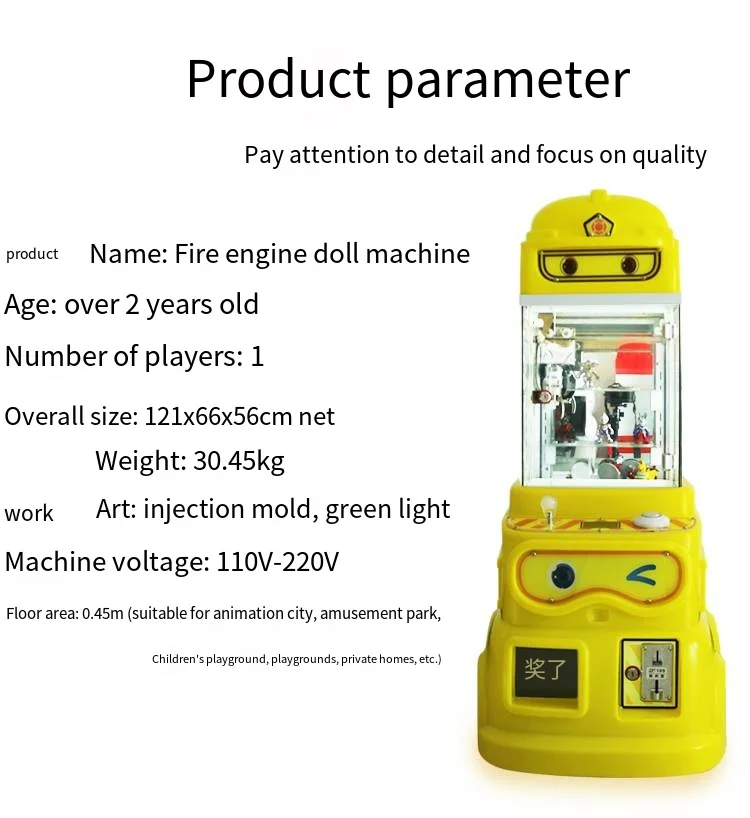 Product parameter

Pay attention to detail and focus on quality

product Name: Fire engine doll machine

Age: over 2 years old

Number of players: 1

Overall size: 121x66x56cm net

Weight: 30.45kg

work Art: injection mold, green light

Machine voltage: 110V-220V

Floor area: 0.45m (suitable for animation city, amusement park,

Children's playground, playgrounds, private homes, etc.)

奖了